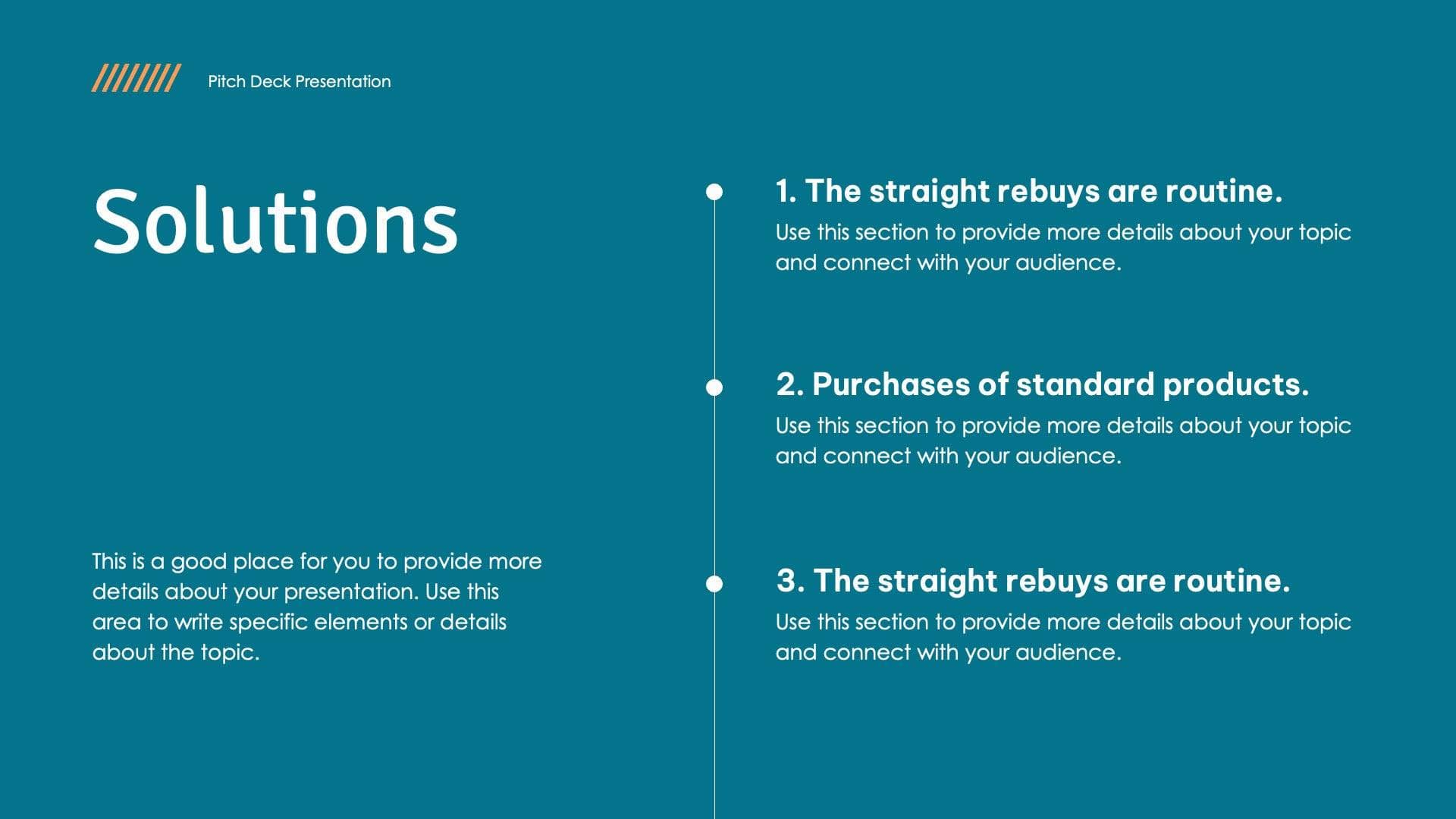 Pitch Deck Presentation

Solutions

This is a good place for you to provide more details about your presentation. Use this area to write specific elements or details about the topic.

1. The straight rebuys are routine.

Use this section to provide more details about your topic and connect with your audience.

2. Purchases of standard products.

Use this section to provide more details about your topic and connect with your audience.

3. The straight rebuys are routine.

Use this section to provide more details about your topic and connect with your audience.